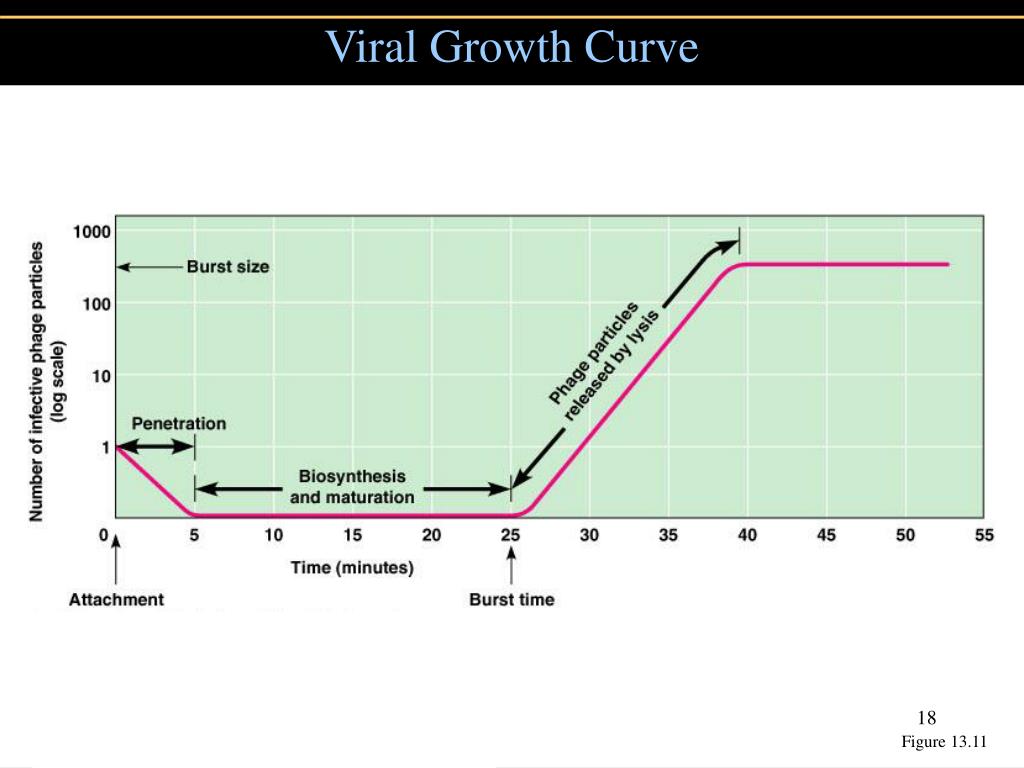 Viral Growth Curve

Number of infective phage particles (log scale)

1000
100
10
1

Burst size

Penetration

Biosynthesis and maturation

Phage particles released by lysis

0
5
10
15
20
25
30
35
40
45
50
55

Time (minutes)

Attachment

Burst time

18

Figure 13.11